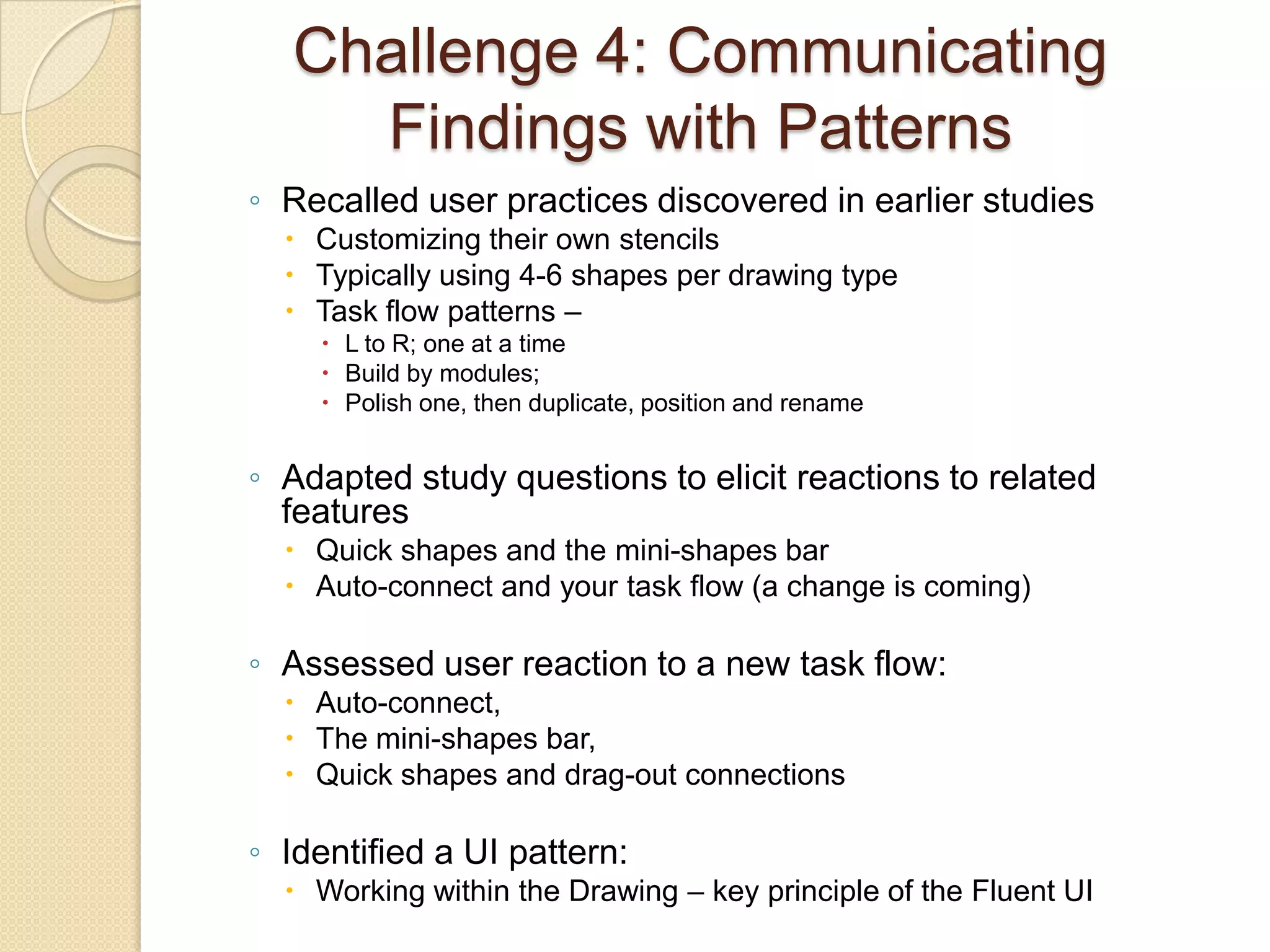 Challenge 4: Communicating Findings with Patterns

◦ Recalled user practices discovered in earlier studies
• Customizing their own stencils
• Typically using 4-6 shapes per drawing type
• Task flow patterns –
• L to R; one at a time
• Build by modules;
• Polish one, then duplicate, position and rename

◦ Adapted study questions to elicit reactions to related features
• Quick shapes and the mini-shapes bar
• Auto-connect and your task flow (a change is coming)

◦ Assessed user reaction to a new task flow:
• Auto-connect,
• The mini-shapes bar,
• Quick shapes and drag-out connections

◦ Identified a UI pattern:
• Working within the Drawing – key principle of the Fluent UI